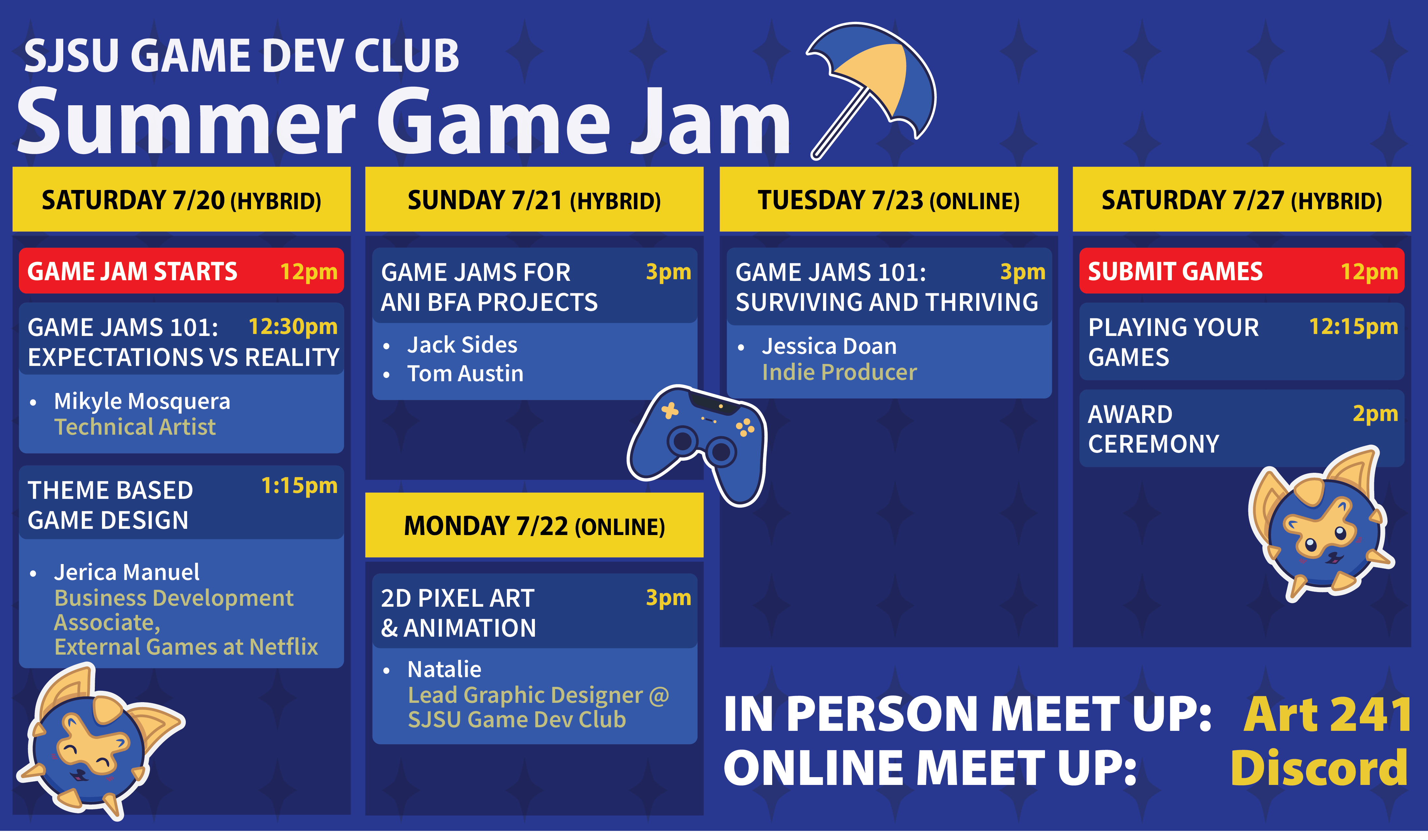 SJSU GAME DEV CLUB
Summer Game Jam

SATURDAY 7/20 (HYBRID)

GAME JAM STARTS 12pm

GAME JAMS 101: EXPECTATIONS VS REALITY 12:30pm
• Mikyle Mosquera
Technical Artist

THEME BASED GAME DESIGN 1:15pm
• Jerica Manuel
Business Development Associate,
External Games at Netflix

SUNDAY 7/21 (HYBRID)

GAME JAMS FOR ANI BFA PROJECTS 3pm
• Jack Sides
• Tom Austin

MONDAY 7/22 (ONLINE)

2D PIXEL ART & ANIMATION 3pm
• Natalie
Lead Graphic Designer @ SJSU Game Dev Club

TUESDAY 7/23 (ONLINE)

GAME JAMS 101: SURVIVING AND THRIVING 3pm
• Jessica Doan
Indie Producer

SATURDAY 7/27 (HYBRID)

SUBMIT GAMES 12pm

PLAYING YOUR GAMES 12:15pm

AWARD CEREMONY 2pm

IN PERSON MEET UP: Art 241
ONLINE MEET UP: Discord